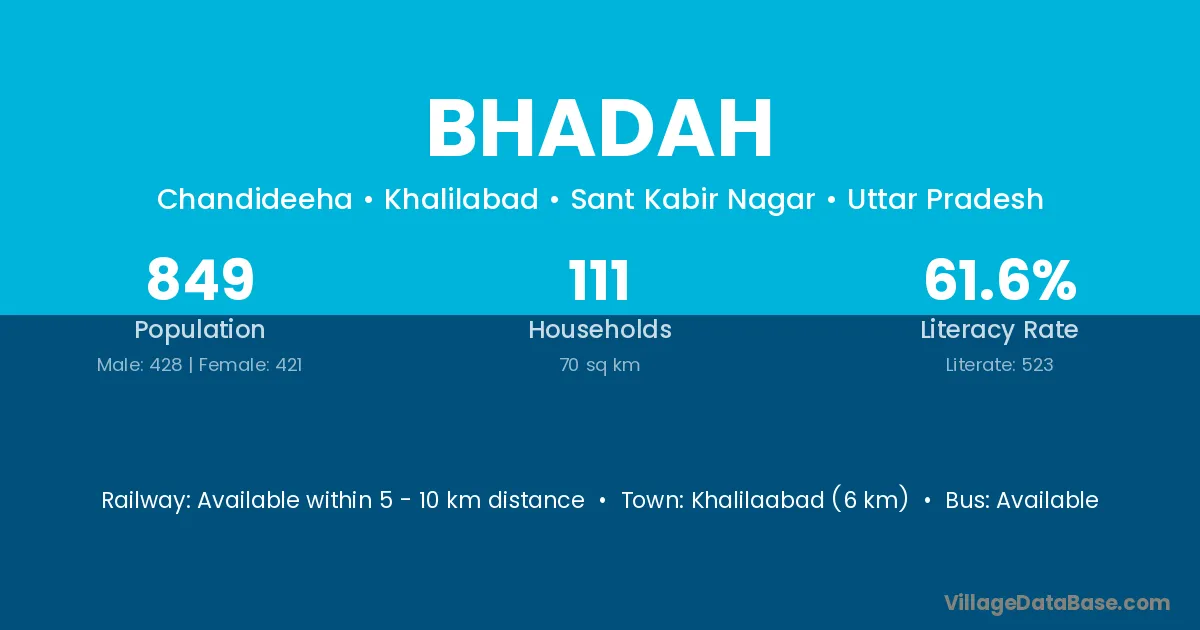 BHADAH

Chandideeha • Khalilabad • Sant Kabir Nagar • Uttar Pradesh

849
Population
Male: 428 | Female: 421

111
Households
70 sq km

61.6%
Literacy Rate
Literate: 523

Railway: Available within 5 - 10 km distance • Town: Khalilaabad (6 km) • Bus: Available

VillageDataBase.com